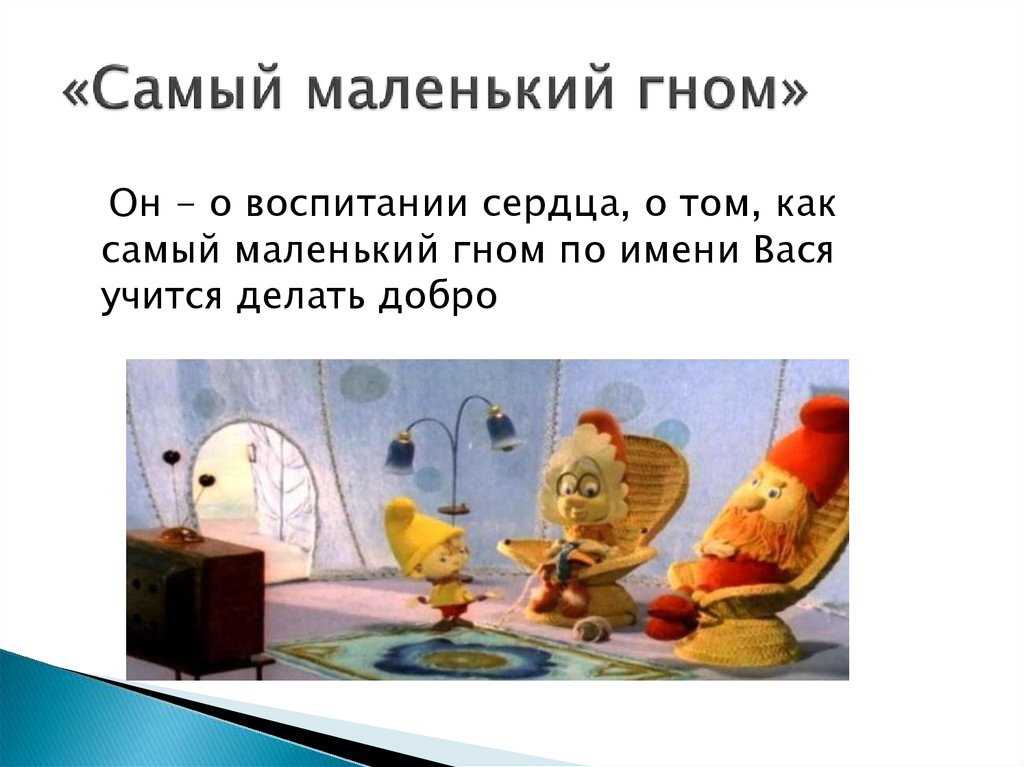 «Самый маленький гном»

Он - о воспитании сердца, о том, как самый маленький гном по имени Вася учится делать добро